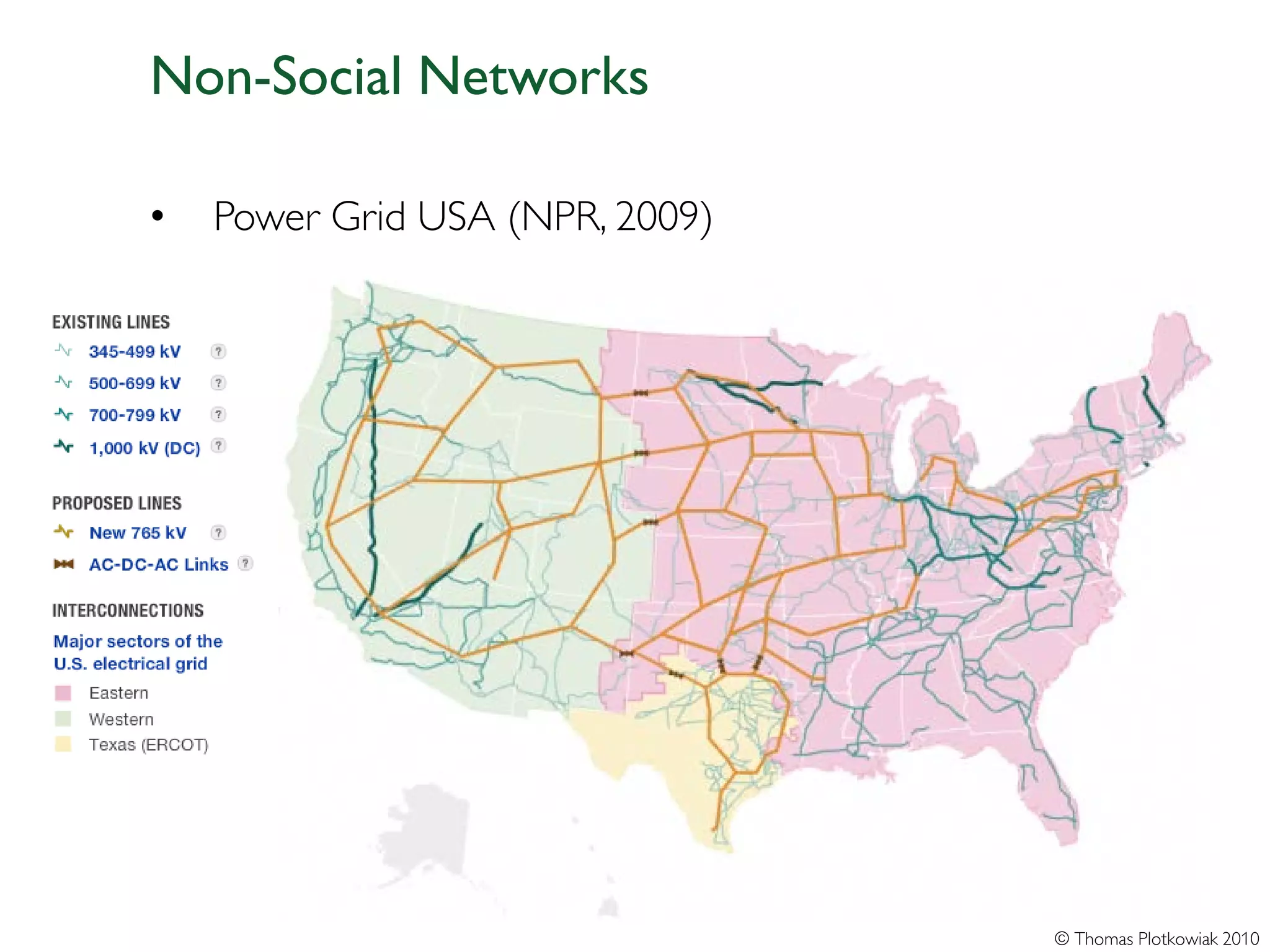 Non-Social Networks

• Power Grid USA (NPR, 2009)

EXISTING LINES
345-499 kV ?
500-699 kV ?
700-799 kV ?
1,000 kV (DC) ?

PROPOSED LINES
New 765 kV ?
AC-DC-AC Links ?

INTERCONNECTIONS
Major sectors of the U.S. electrical grid
Eastern
Western
Texas (ERCOT)

© Thomas Plotkowiak 2010